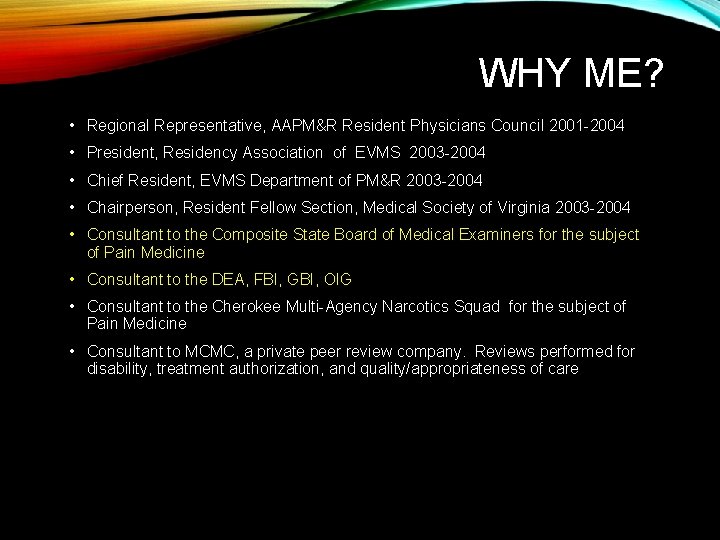 WHY ME?

• Regional Representative, AAPM&R Resident Physicians Council 2001-2004
• President, Residency Association of EVMS 2003-2004
• Chief Resident, EVMS Department of PM&R 2003-2004
• Chairperson, Resident Fellow Section, Medical Society of Virginia 2003-2004
• Consultant to the Composite State Board of Medical Examiners for the subject of Pain Medicine
• Consultant to the DEA, FBI, GBI, OIG
• Consultant to the Cherokee Multi-Agency Narcotics Squad for the subject of Pain Medicine
• Consultant to MCMC, a private peer review company. Reviews performed for disability, treatment authorization, and quality/appropriateness of care